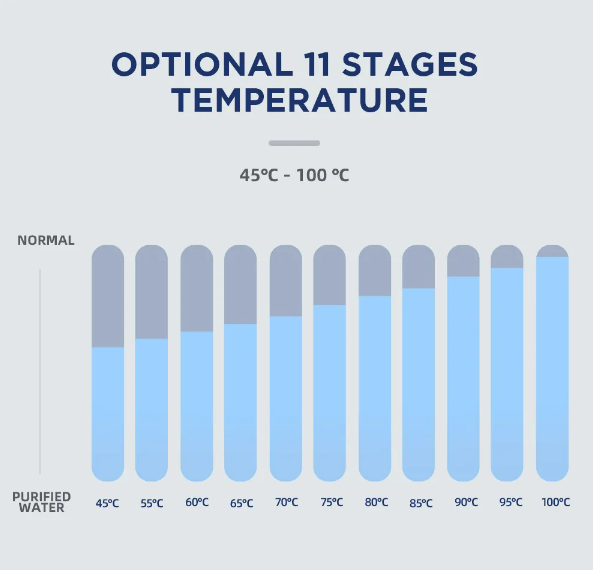 OPTIONAL 11 STAGES TEMPERATURE

45℃ - 100 ℃

NORMAL

PURIFIED WATER

45℃ 55℃ 60℃ 65℃ 70℃ 75℃ 80℃ 85℃ 90℃ 95℃ 100℃